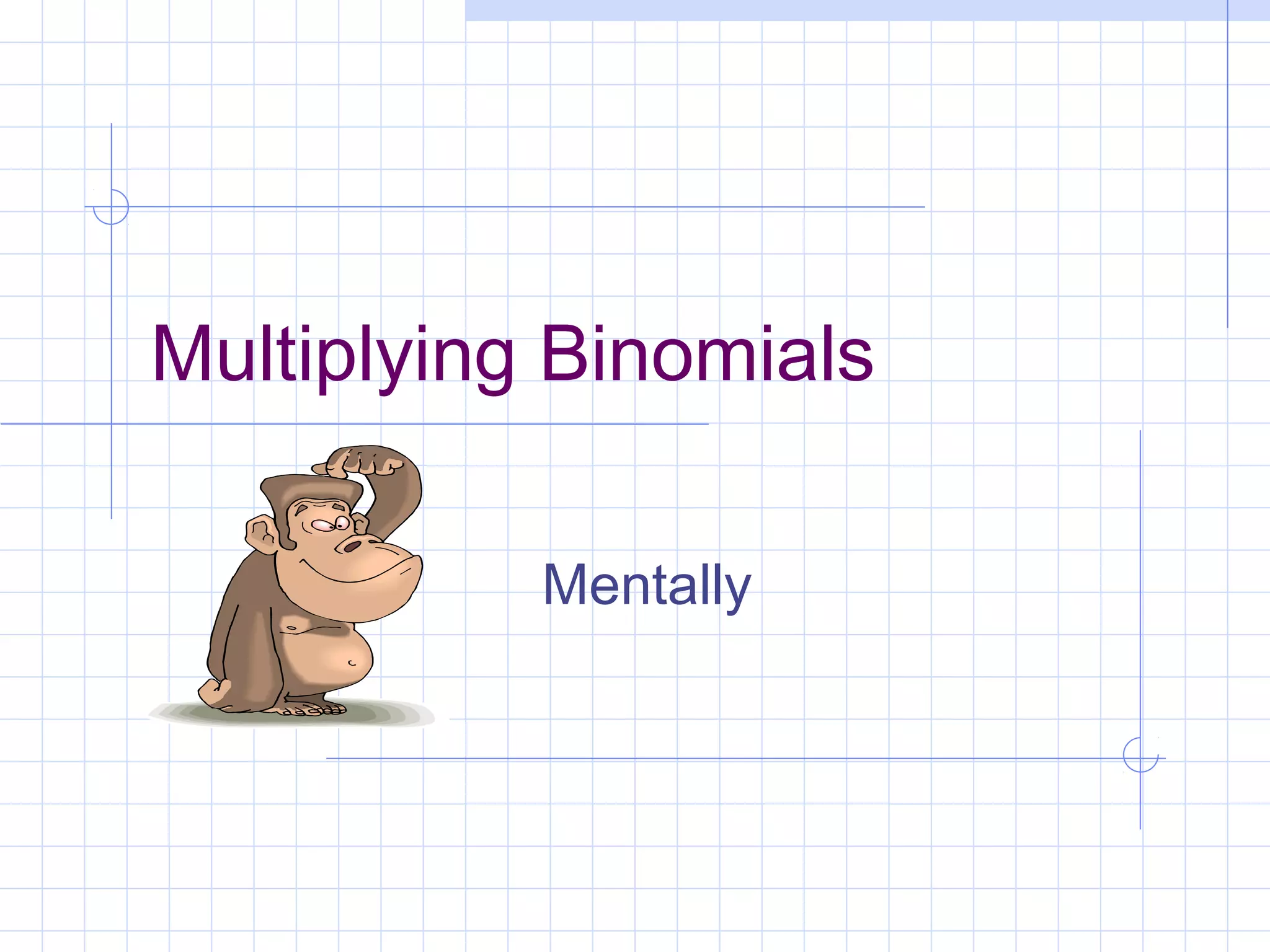 Multiplying Binomials

Mentally